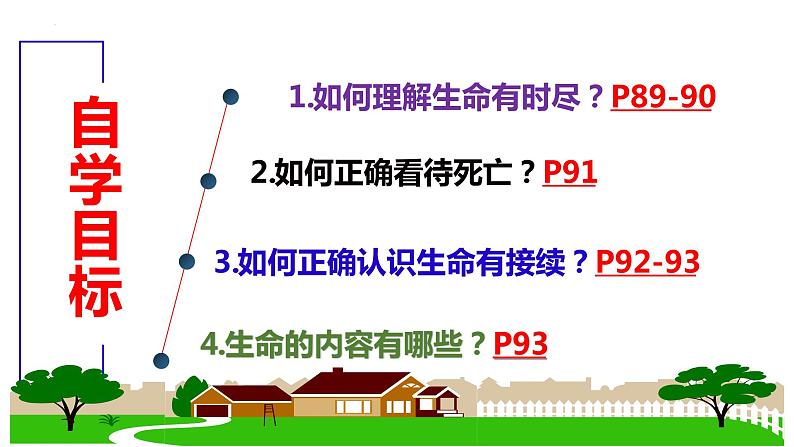 自学目标

1.如何理解生命有时尽？P89-90

2.如何正确看待死亡？P91

3.如何正确认识生命有接续？P92-93

4.生命的内容有哪些？P93